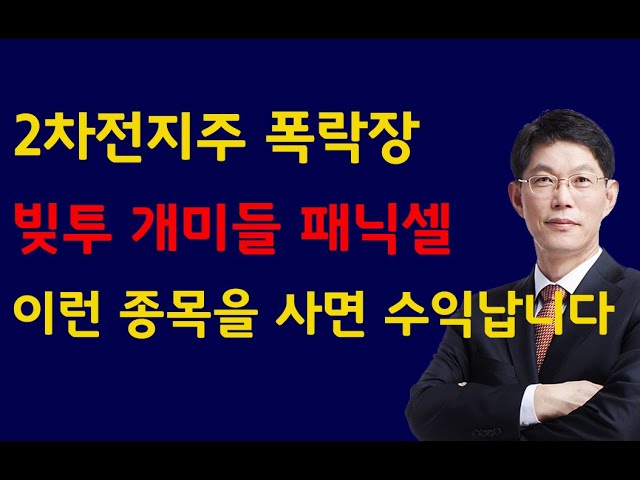 2차전지주 폭락장
빚투 개미들 패닉셀
이런 종목을 사면 수익납니다